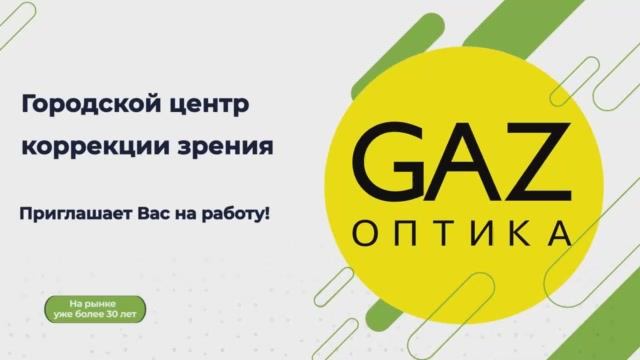 Городской центр коррекции зрения

Приглашает Вас на работу!

На рынке уже более 30 лет

GAZ
ОПТИКА